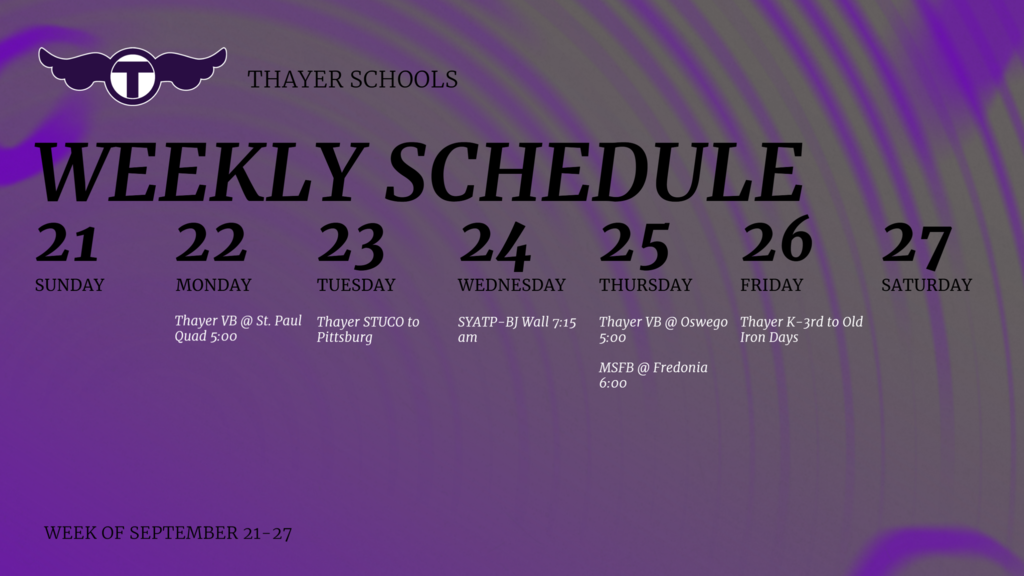 T

THAYER SCHOOLS

WEEKLY SCHEDULE

21
SUNDAY

22
MONDAY

Thayer VB @ St. Paul Quad 5:00

23
TUESDAY

Thayer STUCO to Pittsburg

24
WEDNESDAY

SYATP-BJ Wall 7:15 am

25
THURSDAY

Thayer VB @ Oswego 5:00

MSFB @ Fredonia 6:00

26
FRIDAY

Thayer K-3rd to Old Iron Days

27
SATURDAY

WEEK OF SEPTEMBER 21-27